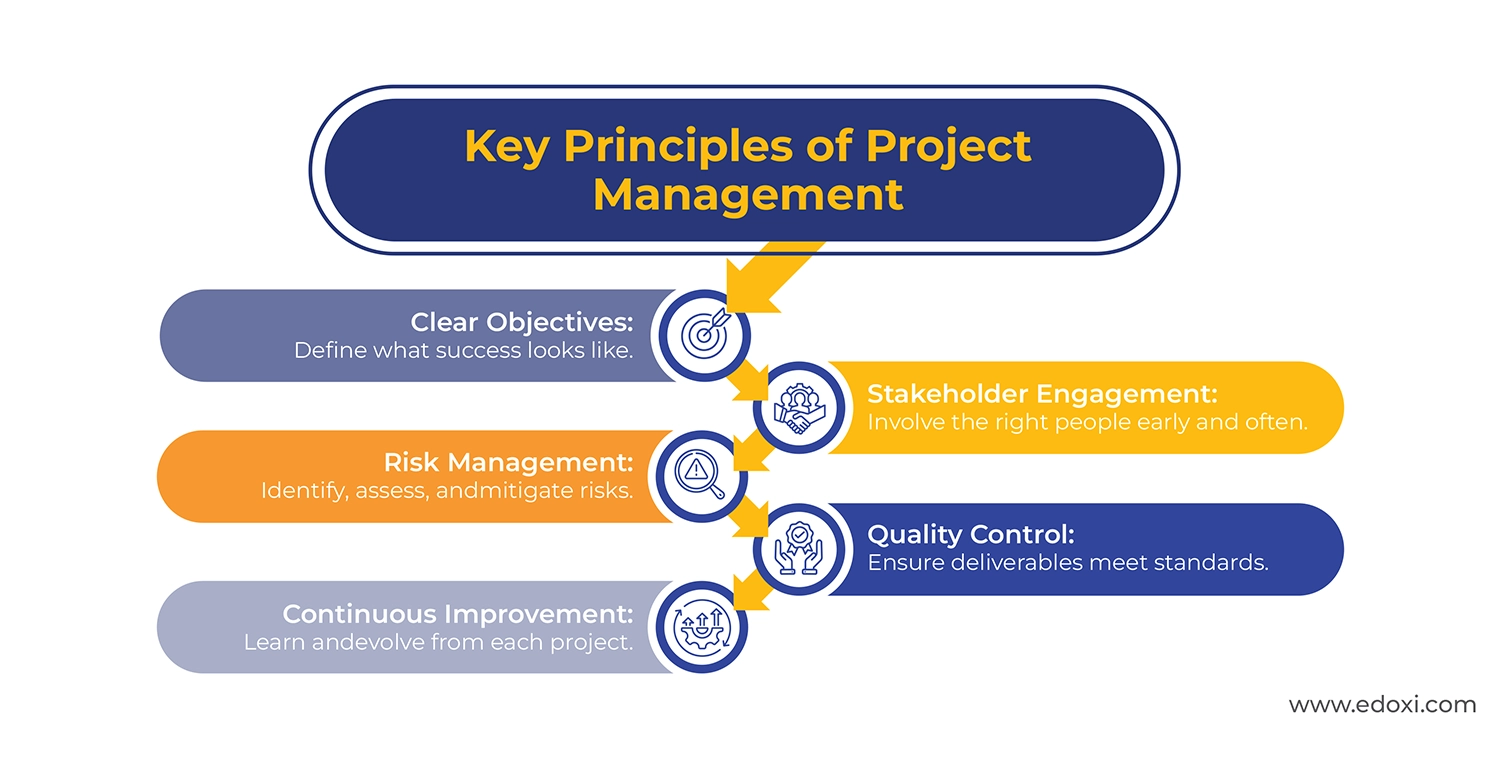 Key Principles of Project Management

Clear Objectives:
Define what success looks like.

Stakeholder Engagement:
Involve the right people early and often.

Risk Management:
Identify, assess, andmitigate risks.

Quality Control:
Ensure deliverables meet standards.

Continuous Improvement:
Learn andevolve from each project.

www.edoxi.com